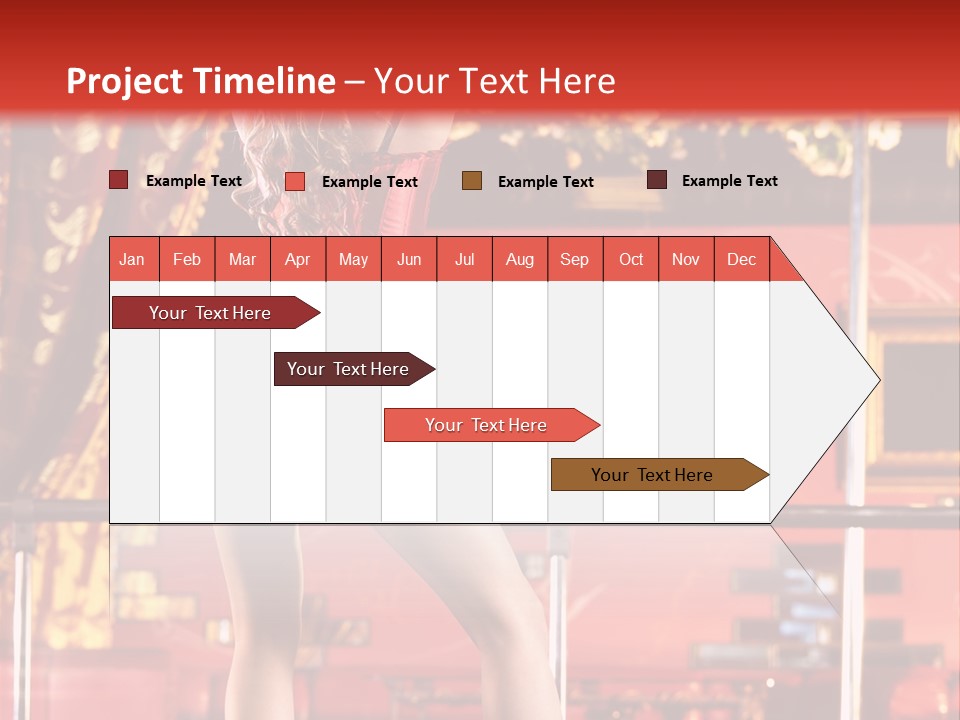 Project Timeline – Your Text Here

Example Text
Example Text
Example Text
Example Text

| Jan | Feb | Mar | Apr | May | Jun | Jul | Aug | Sep | Oct | Nov | Dec |
|---|---|---|---|---|---|---|---|---|---|---|---|

Your Text Here
Your Text Here
Your Text Here
Your Text Here